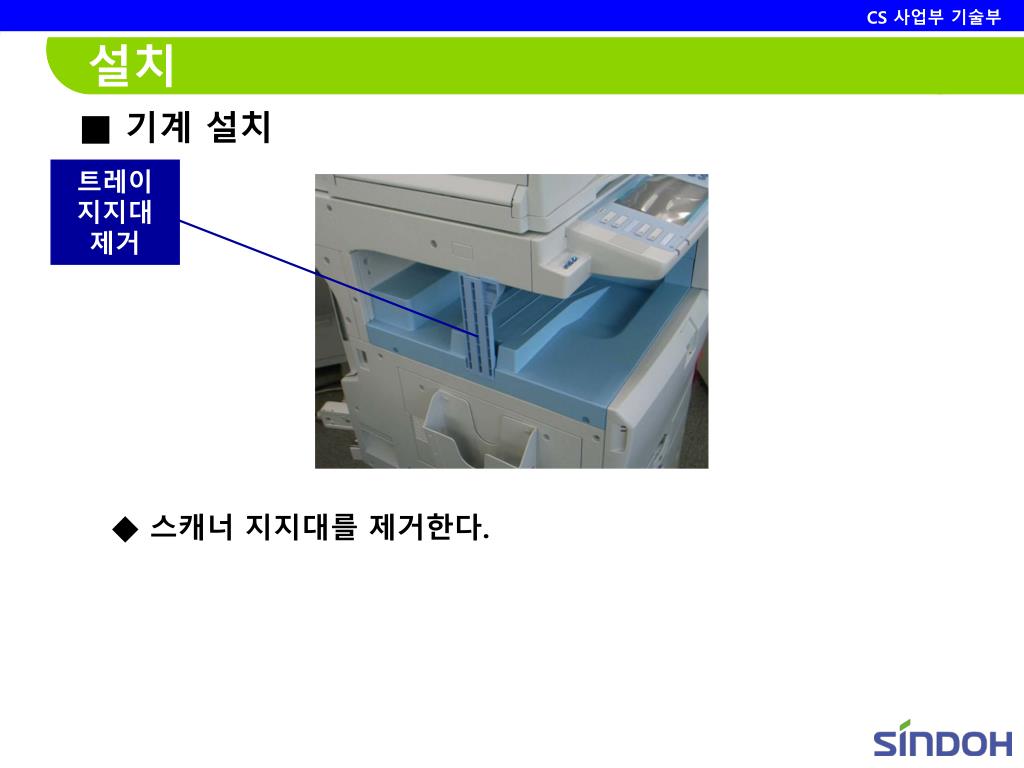 CS 사업부 기술부

설치

■ 기계 설치

트레이 지지대 제거

◆ 스캐너 지지대를 제거한다.

SINDOH